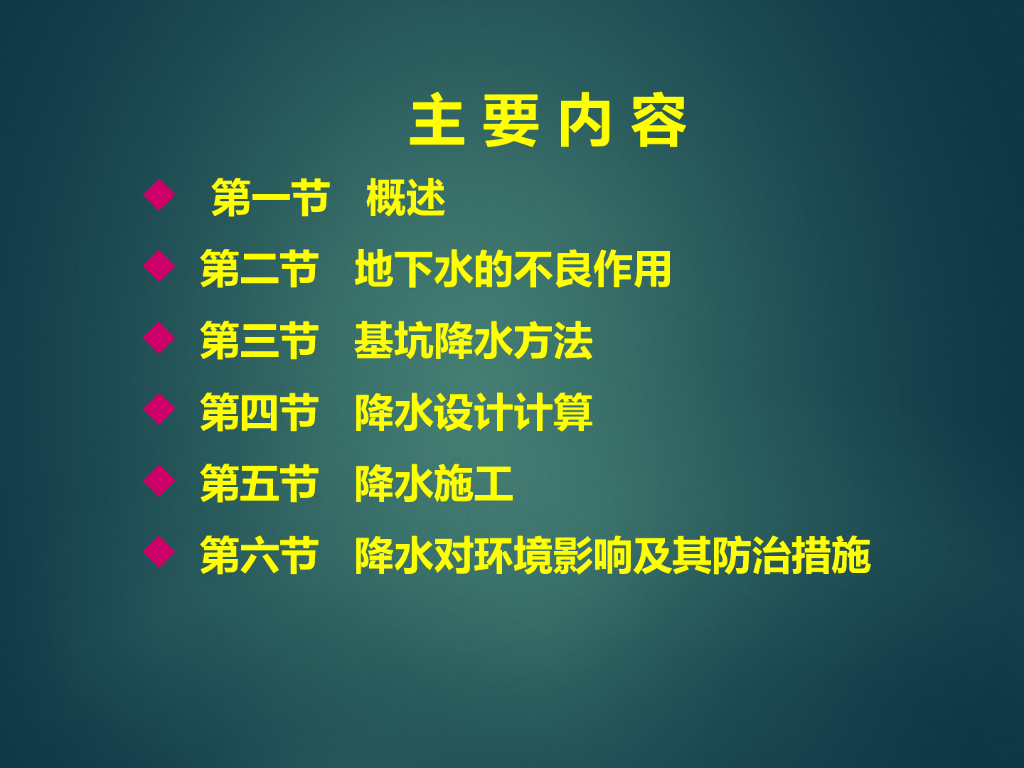 主 要 内 容

◆ 第一节　概述
◆ 第二节　地下水的不良作用
◆ 第三节　基坑降水方法
◆ 第四节　降水设计计算
◆ 第五节　降水施工
◆ 第六节　降水对环境影响及其防治措施